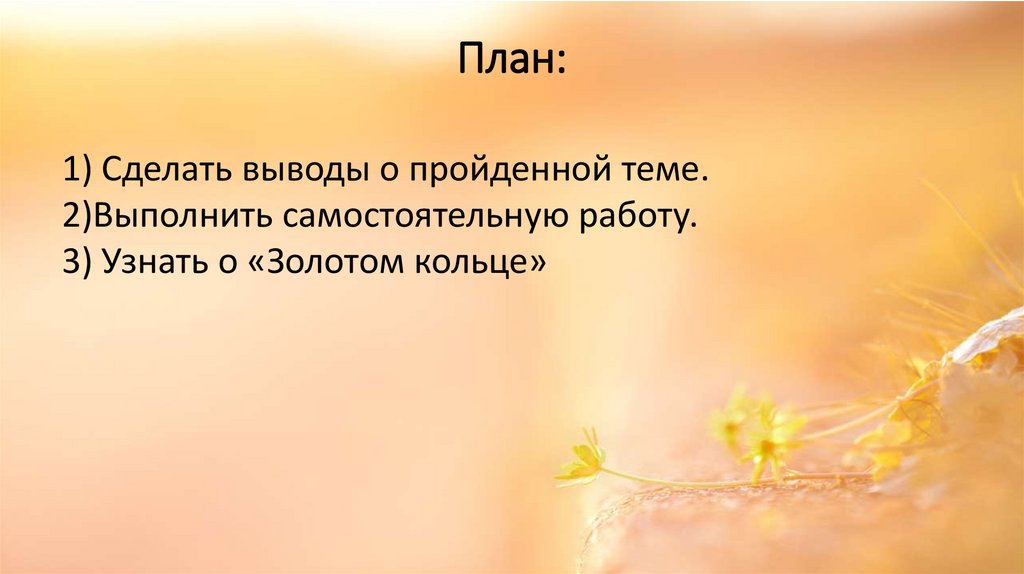 План:

1) Сделать выводы о пройденной теме.
2)Выполнить самостоятельную работу.
3) Узнать о «Золотом кольце»